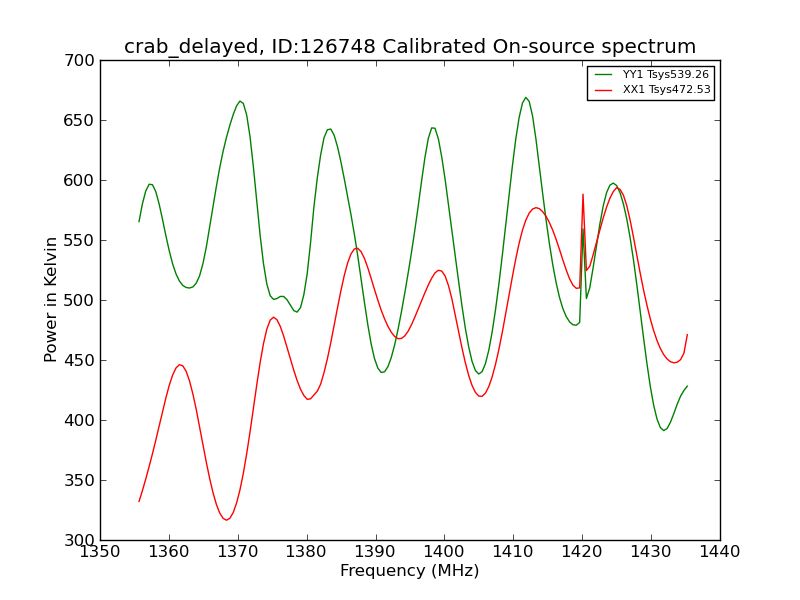 crab_delayed, ID:126748 Calibrated On-source spectrum

YY1 Tsys539.26
XX1 Tsys472.53

Power in Kelvin

700
650
600
550
500
450
400
350
300

1350 1360 1370 1380 1390 1400 1410 1420 1430 1440

Frequency (MHz)